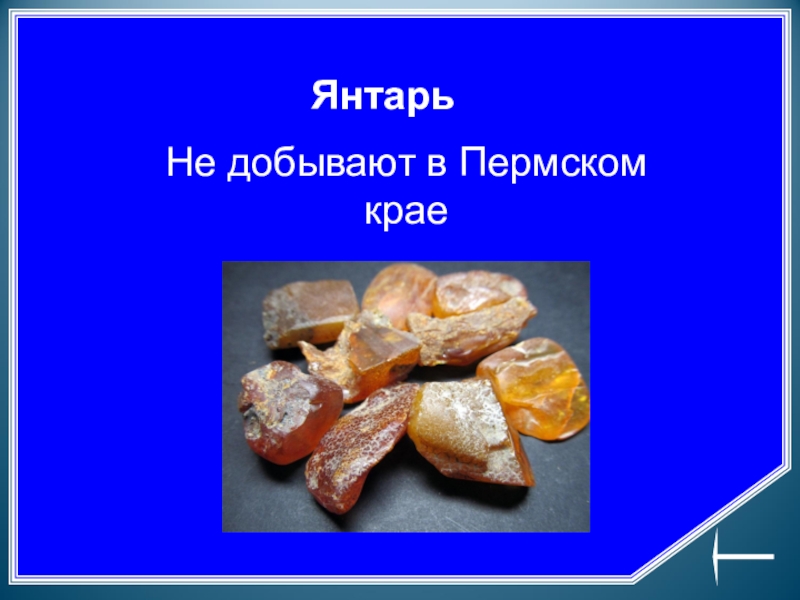 Янтарь

Не добывают в Пермском крае